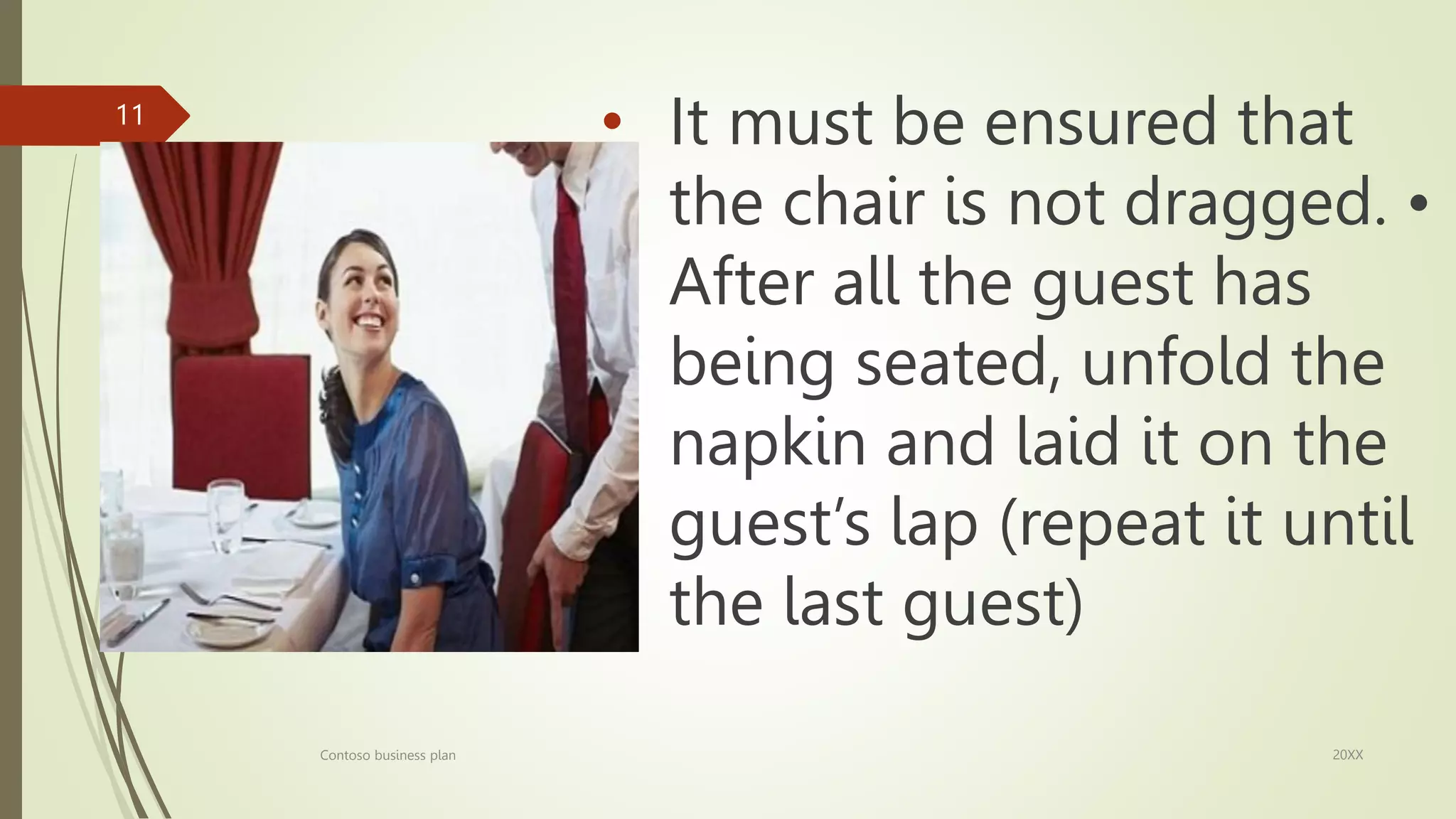 11

• It must be ensured that the chair is not dragged. • After all the guest has being seated, unfold the napkin and laid it on the guest's lap (repeat it until the last guest)

Contoso business plan

20XX